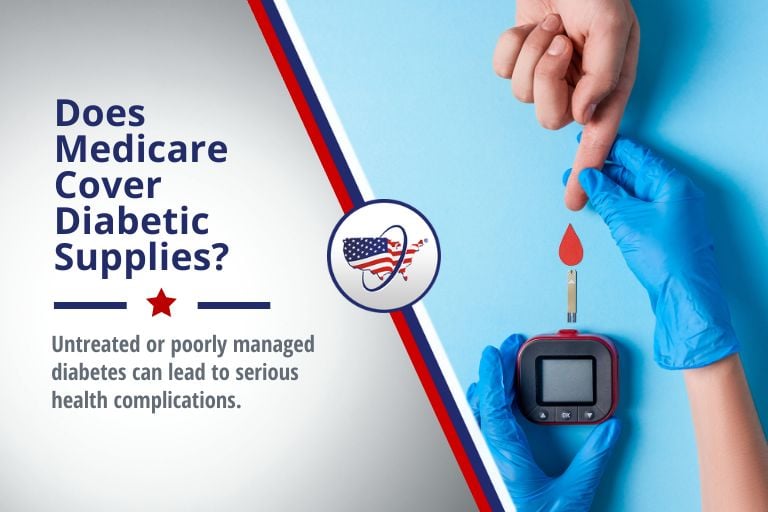 Does Medicare Cover Diabetic Supplies?

Untreated or poorly managed diabetes can lead to serious health complications.

OK